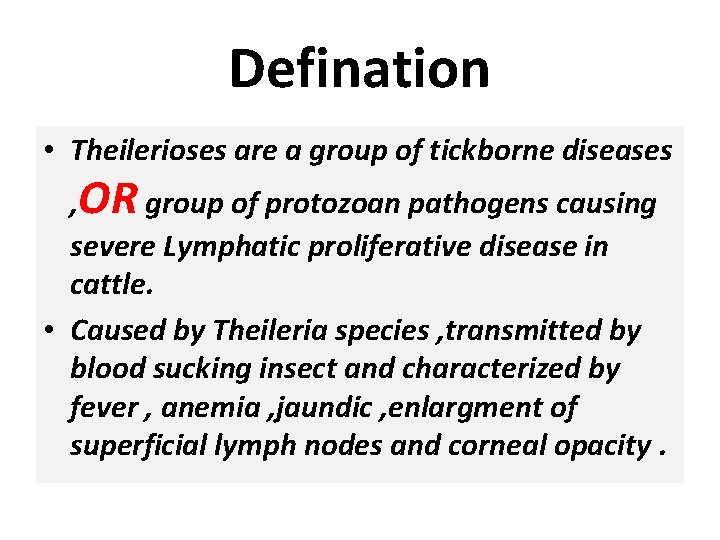 Defination

• Theilerioses are a group of tickborne diseases ,OR group of protozoan pathogens causing severe Lymphatic proliferative disease in cattle.

• Caused by Theileria species ,transmitted by blood sucking insect and characterized by fever , anemia ,jaundic ,enlargment of superficial lymph nodes and corneal opacity .